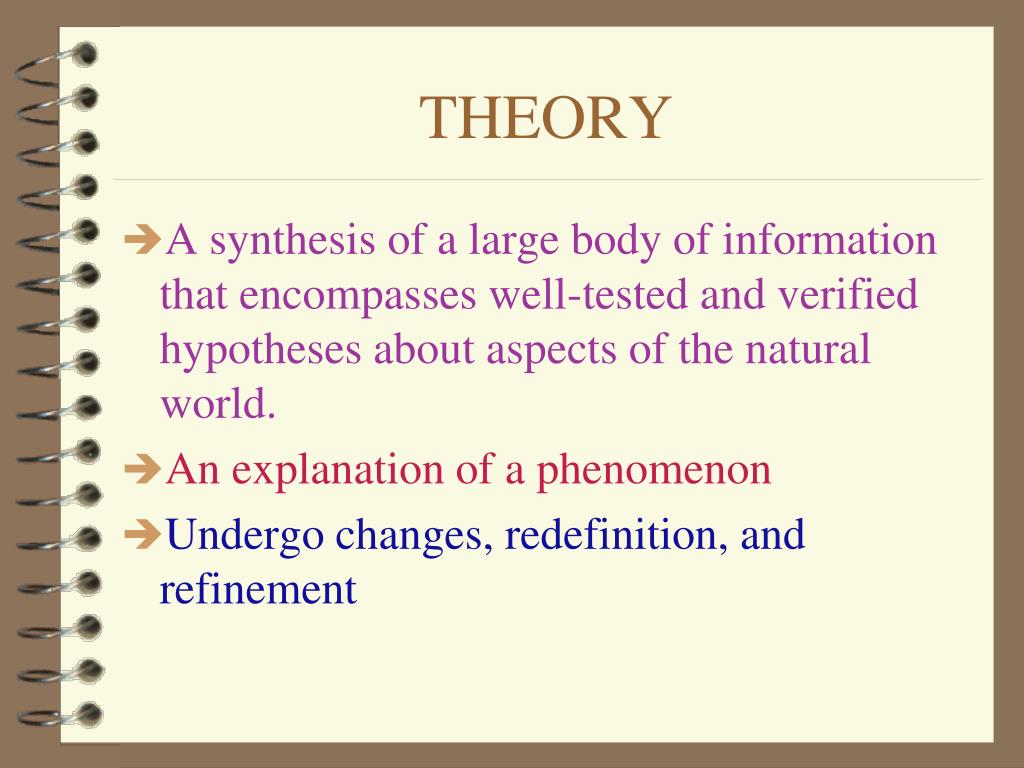 THEORY

➔A synthesis of a large body of information that encompasses well-tested and verified hypotheses about aspects of the natural world.

➔An explanation of a phenomenon

➔Undergo changes, redefinition, and refinement